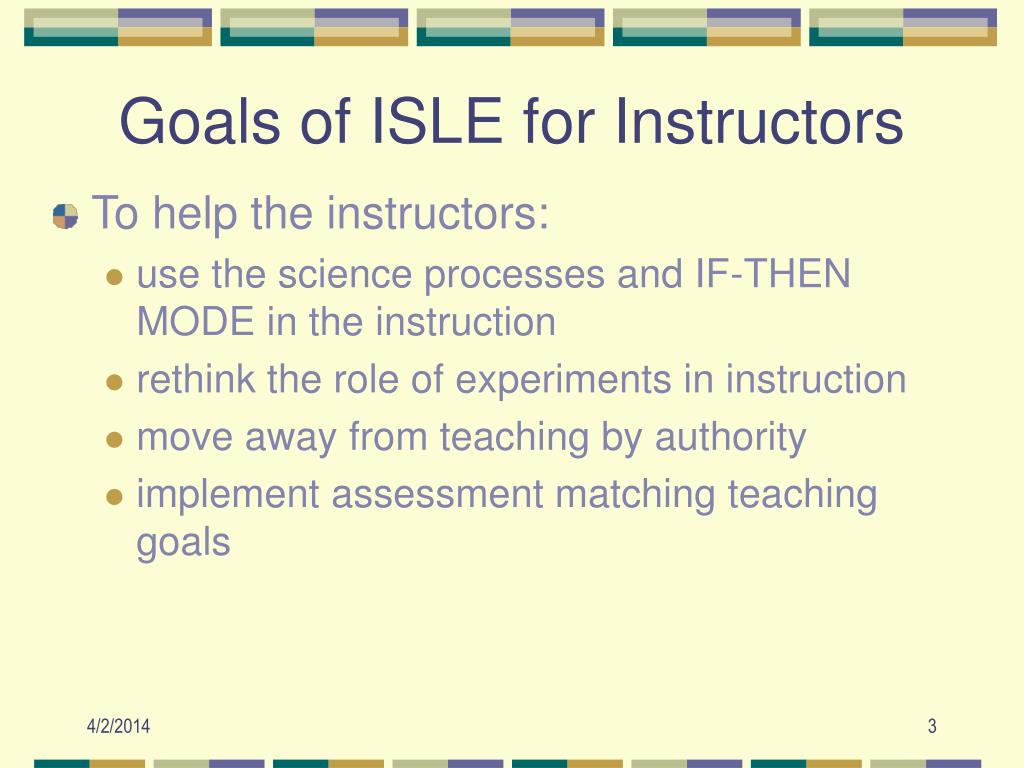 Goals of ISLE for Instructors

To help the instructors:

- use the science processes and IF-THEN MODE in the instruction
- rethink the role of experiments in instruction
- move away from teaching by authority
- implement assessment matching teaching goals

4/2/2014

3